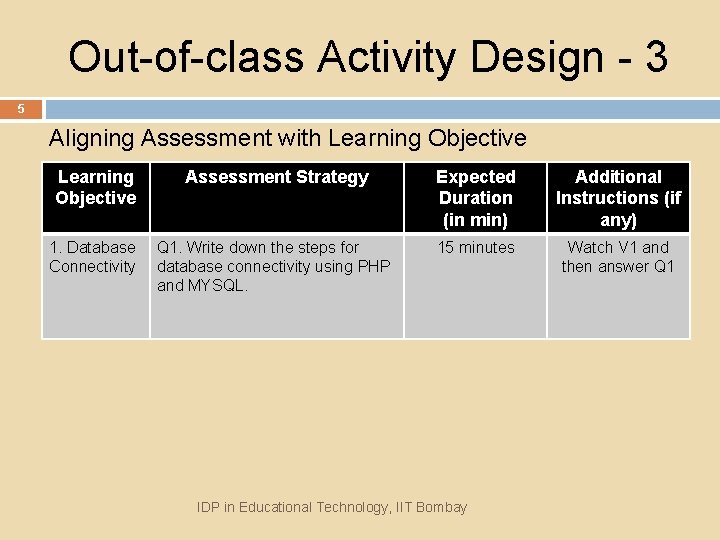 Out-of-class Activity Design - 3

5

Aligning Assessment with Learning Objective

| Learning Objective | Assessment Strategy | Expected Duration (in min) | Additional Instructions (if any) |
|---|---|---|---|
| 1. Database Connectivity | Q1. Write down the steps for database connectivity using PHP and MYSQL. | 15 minutes | Watch V1 and then answer Q1 |

IDP in Educational Technology, IIT Bombay